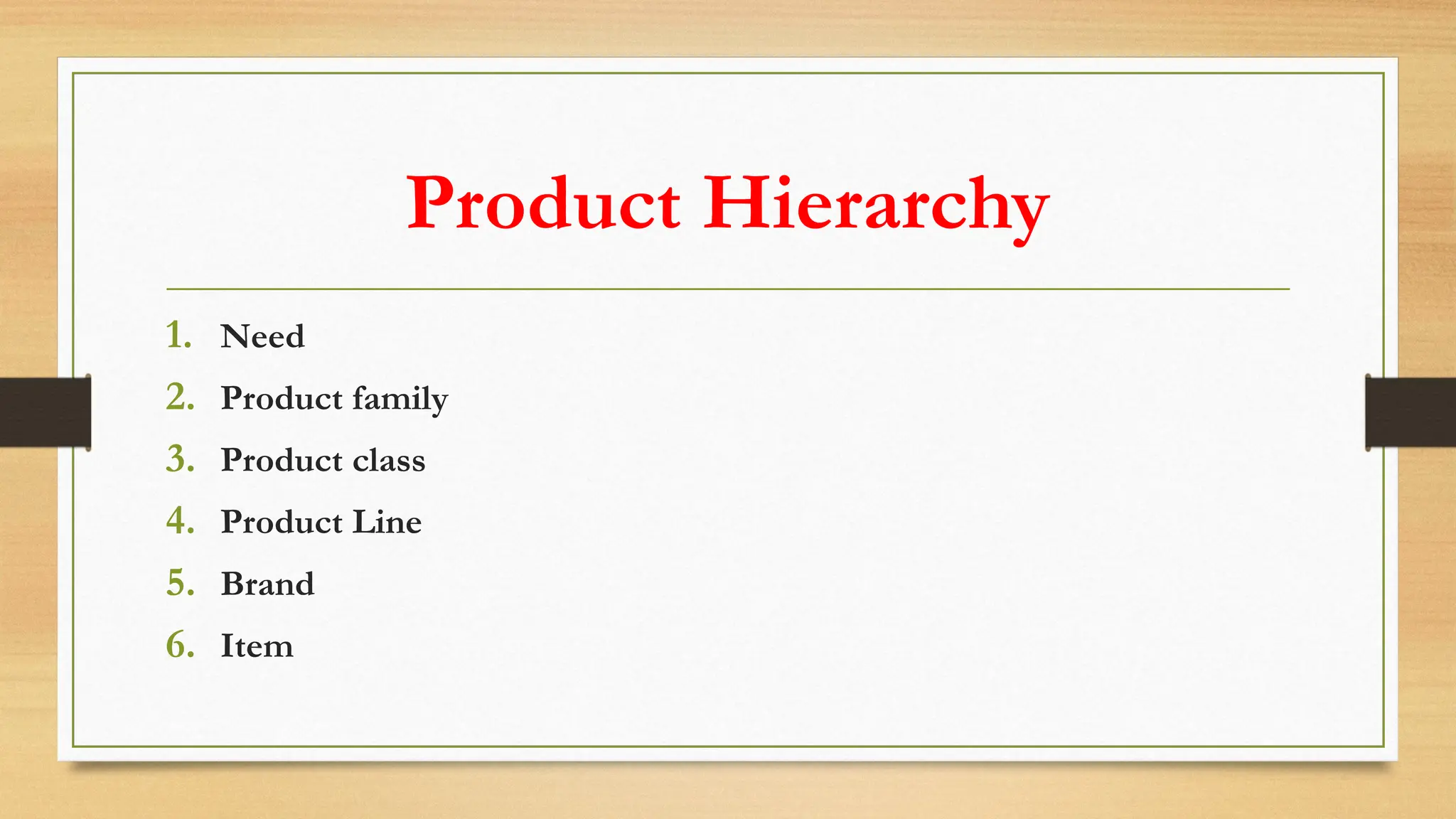 Product Hierarchy

1. Need
2. Product family
3. Product class
4. Product Line
5. Brand
6. Item